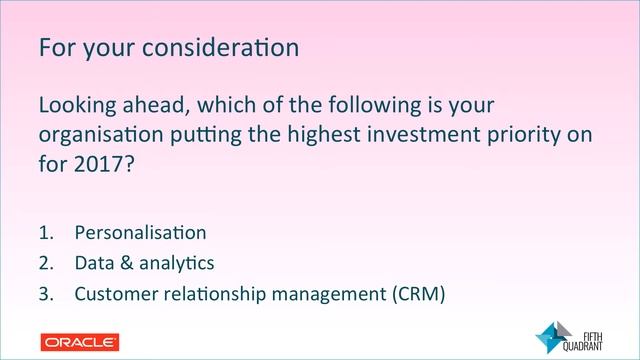 For your consideration

Looking ahead, which of the following is your organisation putting the highest investment priority on for 2017?

1. Personalisation
2. Data & analytics
3. Customer relationship management (CRM)

ORACLE

FIFTH QUADRANT